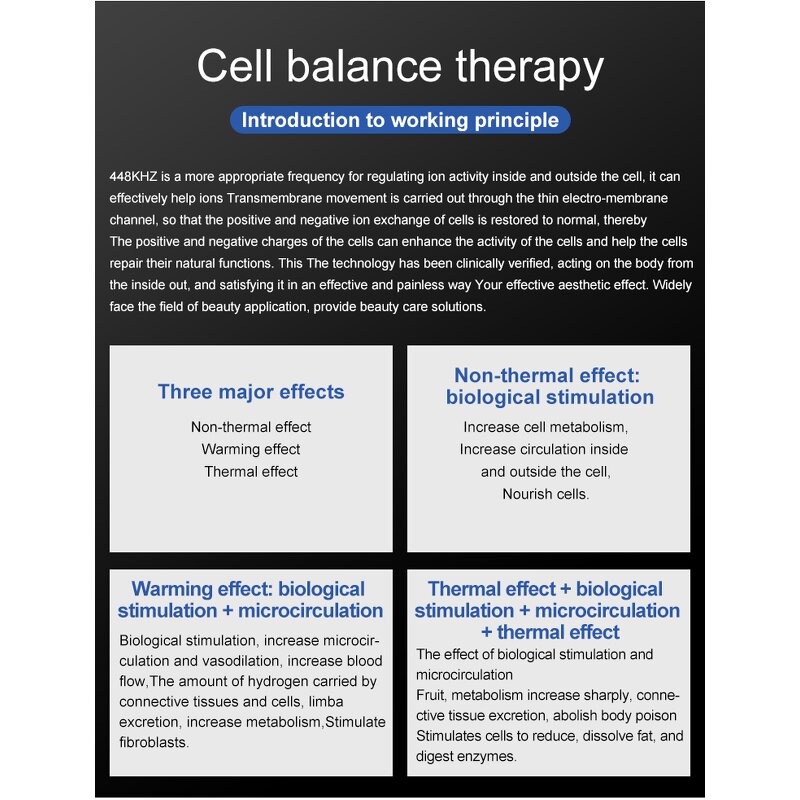 Cell balance therapy

Introduction to working principle

448KHZ is a more appropriate frequency for regulating ion activity inside and outside the cell, it can effectively help ions Transmembrane movement is carried out through the thin electro-membrane channel, so that the positive and negative ion exchange of cells is restored to normal, thereby The positive and negative charges of the cells can enhance the activity of the cells and help the cells repair their natural functions. This The technology has been clinically verified, acting on the body from the inside out, and satisfying it in an effective and painless way Your effective aesthetic effect. Widely face the field of beauty application, provide beauty care solutions.

Three major effects

Non-thermal effect
Warming effect
Thermal effect

Non-thermal effect: biological stimulation

Increase cell metabolism,
Increase circulation inside and outside the cell,
Nourish cells.

Warming effect: biological stimulation + microcirculation

Biological stimulation, increase microcirculation and vasodilation, increase blood flow,The amount of hydrogen carried by connective tissues and cells, limba excretion, increase metabolism,Stimulate fibroblasts.

Thermal effect + biological stimulation + microcirculation + thermal effect

The effect of biological stimulation and microcirculation
Fruit, metabolism increase sharply, connective tissue excretion, abolish body poison
Stimulates cells to reduce, dissolve fat, and digest enzymes.